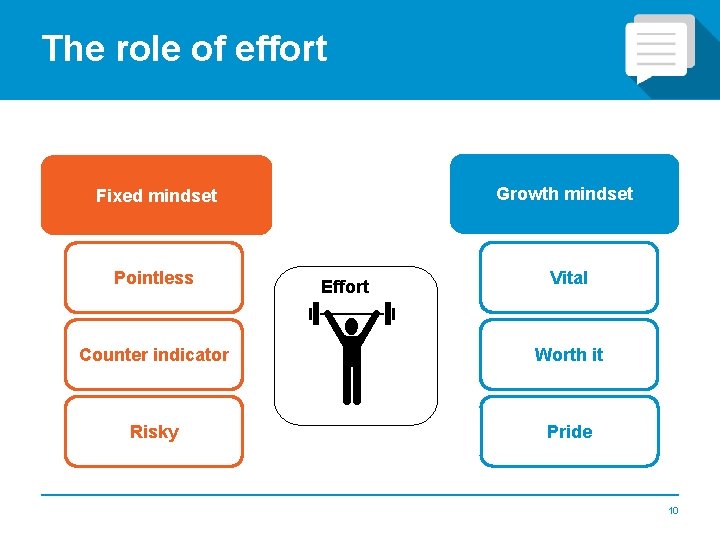 The role of effort

Fixed mindset

Pointless

Counter indicator

Risky

Effort

Growth mindset

Vital

Worth it

Pride

10